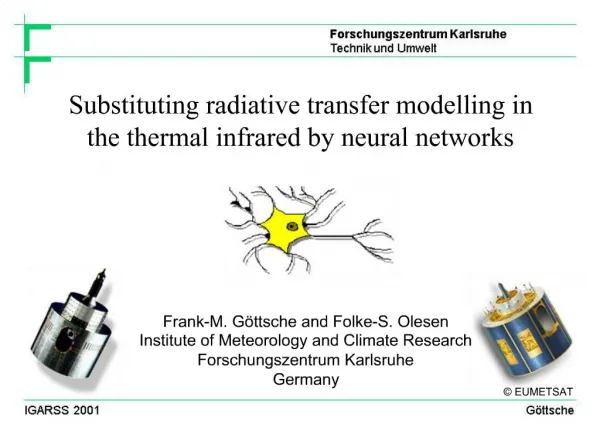 Forschungszentrum Karlsruhe
Technik und Umwelt

Substituting radiative transfer modelling in the thermal infrared by neural networks

Frank-M. Göttsche and Folke-S. Olesen
Institute of Meteorology and Climate Research
Forschungszentrum Karlsruhe
Germany

© EUMETSAT

IGARSS 2001

Göttsche